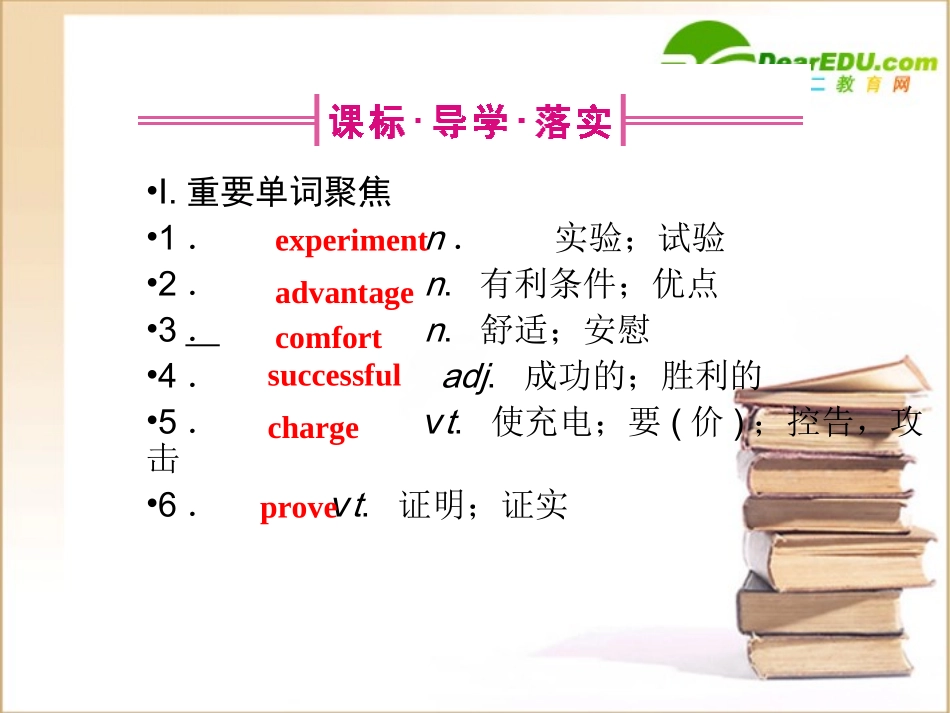 DearEDU.com
二教育网

课标·导学·落实

•I. 重要单词聚焦

•1． experiment n． 实验；试验

•2． advantage n. 有利条件；优点

•3． comfort n. 舒适；安慰

•4． successful adj. 成功的；胜利的

•5． charge vt. 使充电；要(价)；控告，攻击

•6． prove vt. 证明；证实